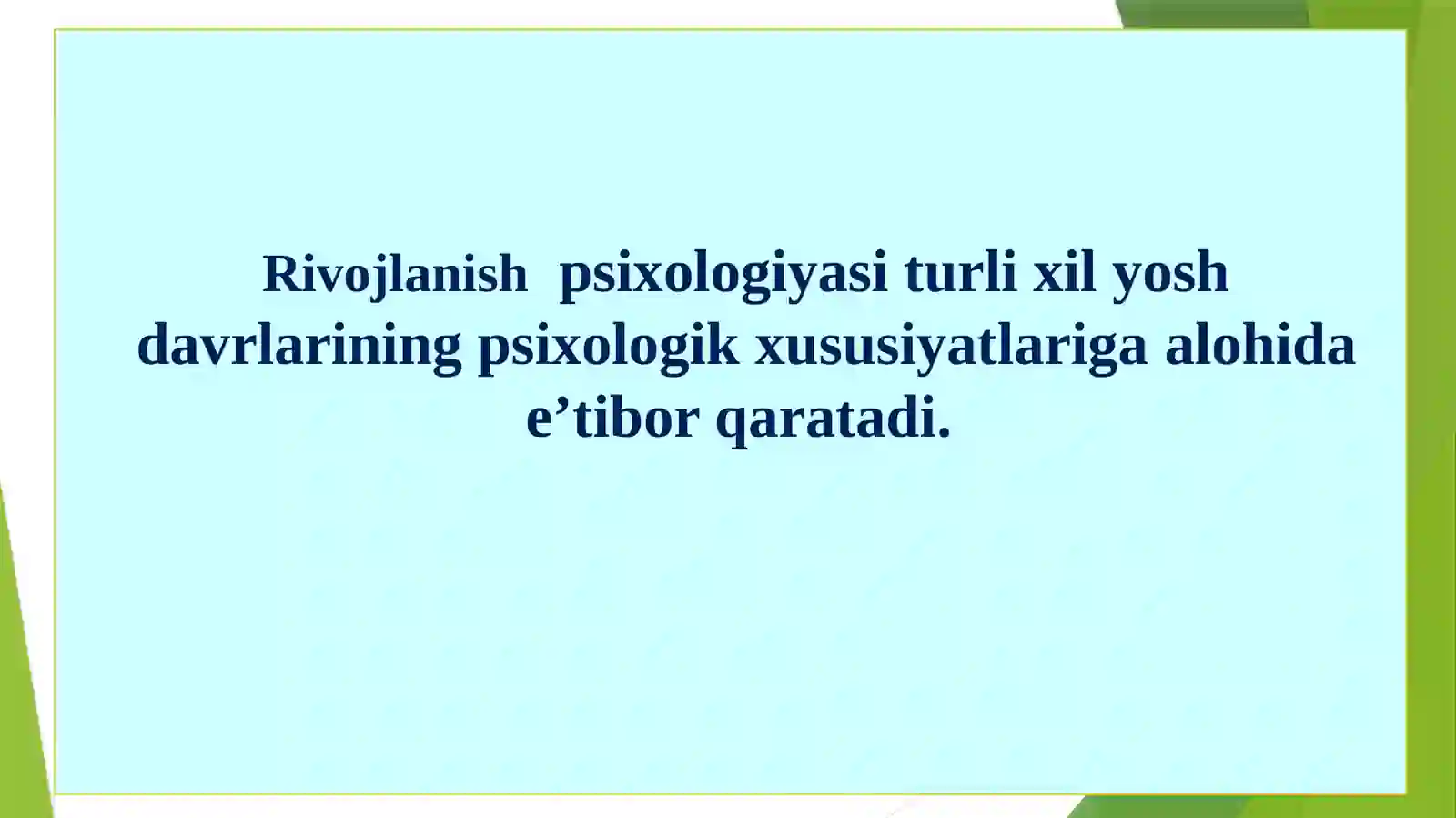 Rivojlanish psixologiyasi turli xil yosh davrlarining psixologik xususiyatlariga alohida e’tibor qaratadi.